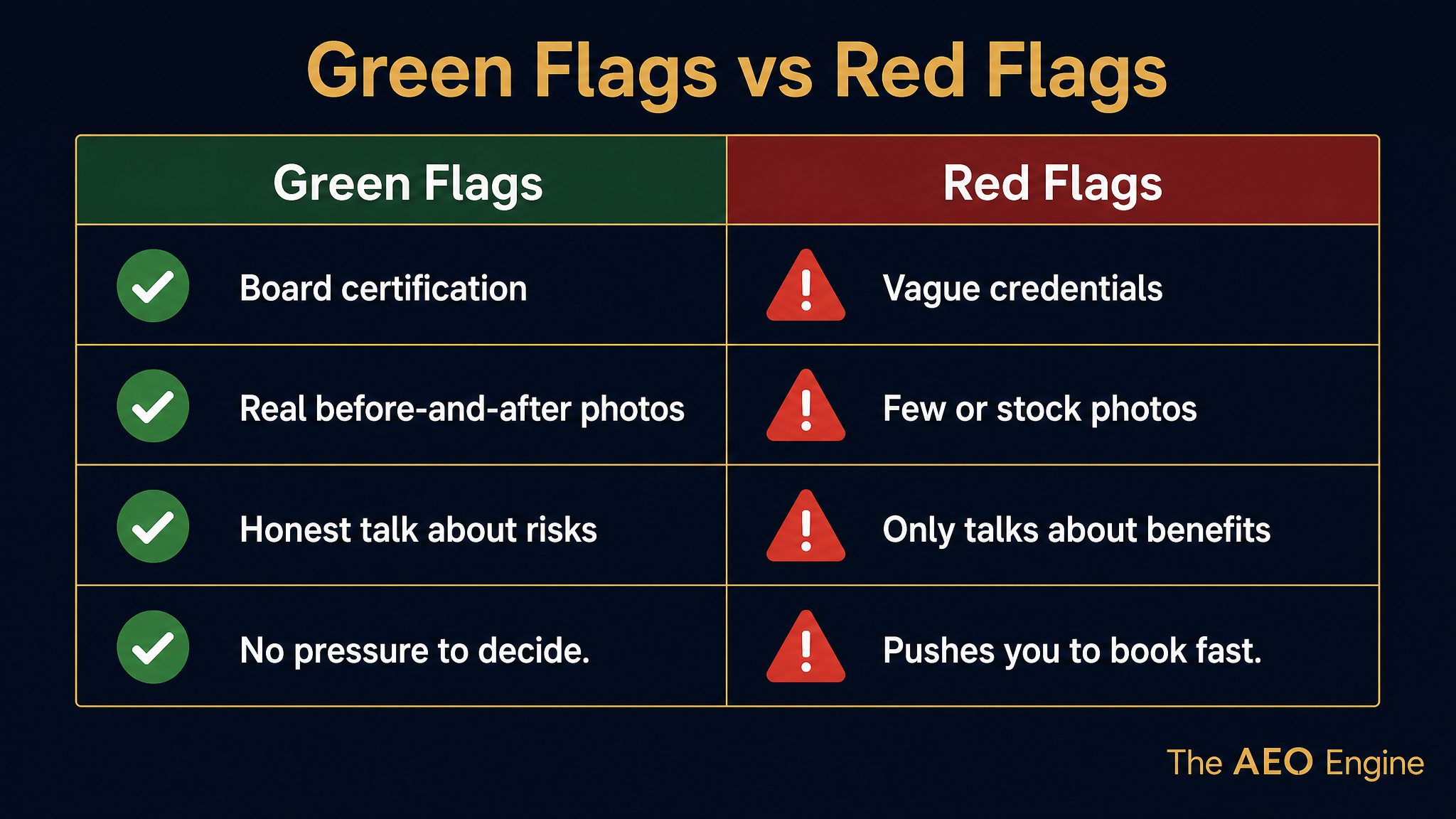 Green Flags vs Red Flags

| Green Flags | Red Flags |
|---|---|
| Board certification | Vague credentials |
| Real before-and-after photos | Few or stock photos |
| Honest talk about risks | Only talks about benefits |
| No pressure to decide. | Pushes you to book fast. |

The AEO Engine